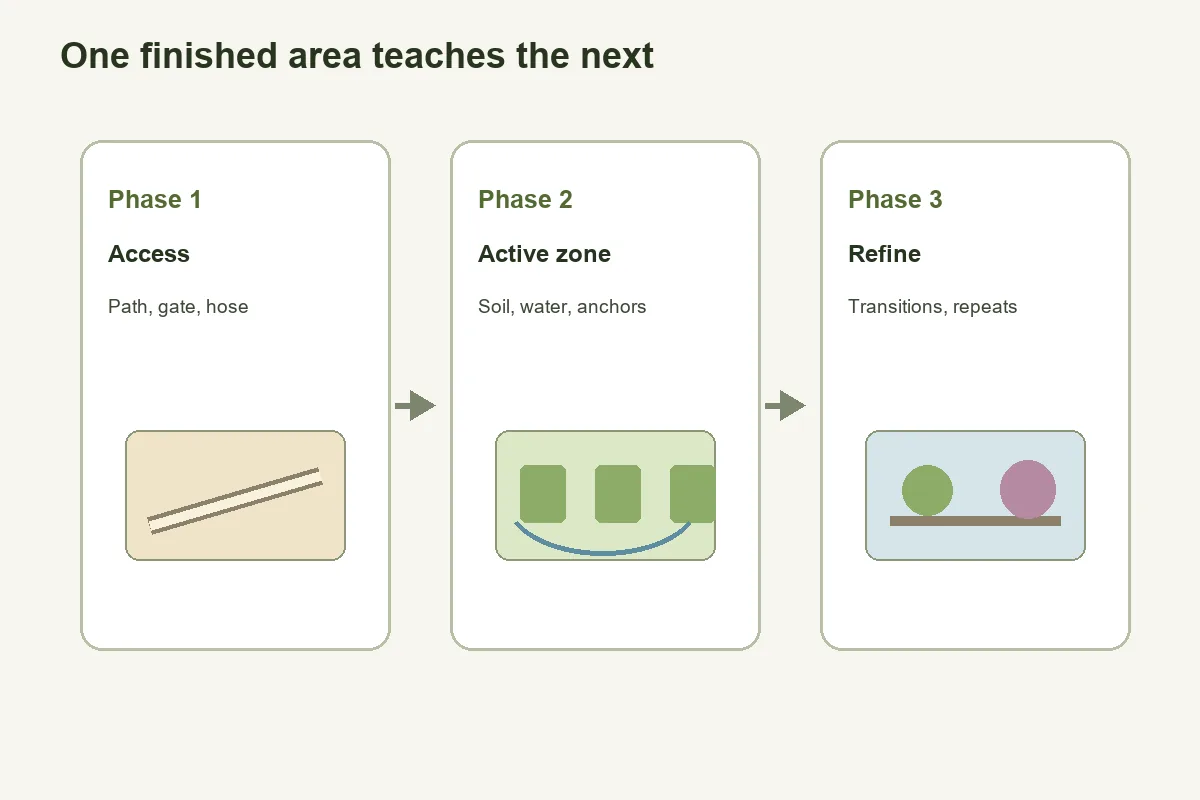 One finished area teaches the next

Phase 1

Access

Path, gate, hose

Phase 2

Active zone

Soil, water, anchors

Phase 3

Refine

Transitions, repeats